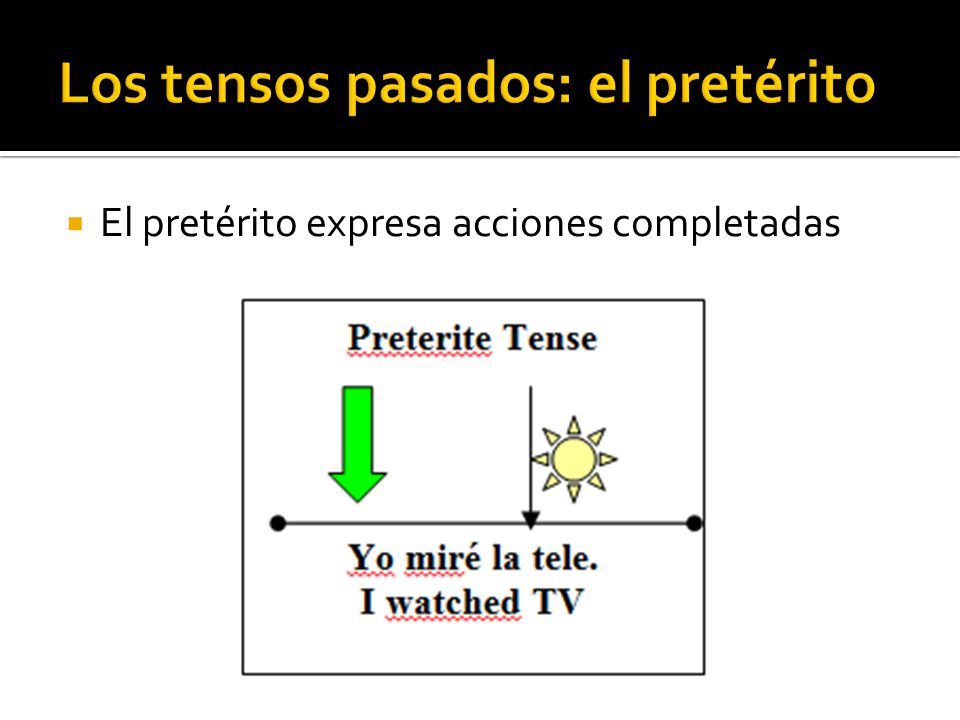 Los tensos pasados: el pretérito

El pretérito expresa acciones completadas

Preterite Tense

Yo miré la tele.
I watched TV